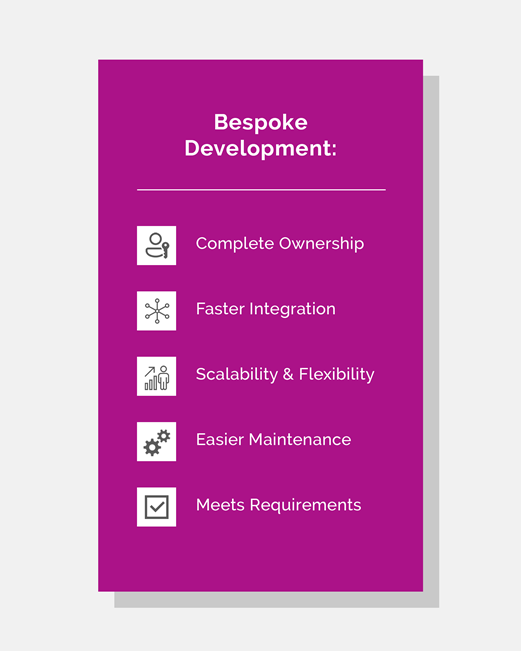 Bespoke Development:

Complete Ownership

Faster Integration

Scalability & Flexibility

Easier Maintenance

Meets Requirements